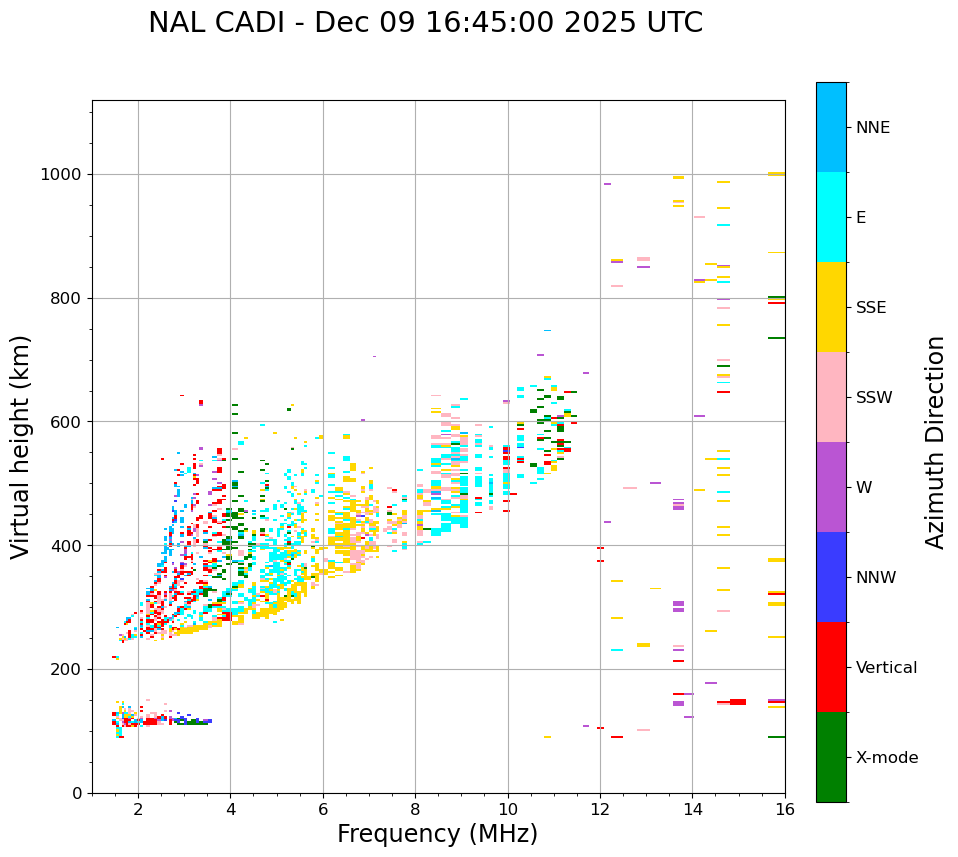 NAL CADI - Dec 09 16:45:00 2025 UTC

Virtual height (km)

1000
800
600
400
200
0

2
4
6
8
10
12
14
16

Frequency (MHz)

NNE
E
SSE
SSW
W
NNW
Vertical
X-mode

Azimuth Direction